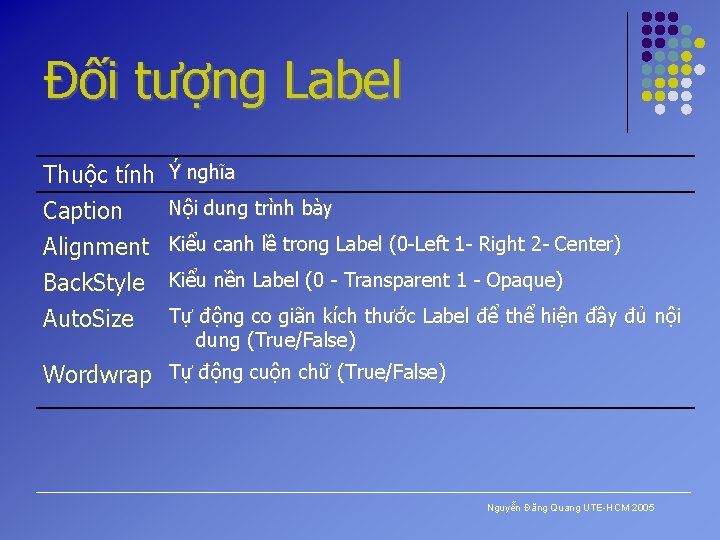 Đối tượng Label

| Thuộc tính | Ý nghĩa |
|---|---|
| Caption | Nội dung trình bày |
| Alignment | Kiểu canh lề trong Label (0-Left 1- Right 2- Center) |
| BackStyle | Kiểu nền Label (0 - Transparent 1 - Opaque) |
| AutoSize | Tự động co giãn kích thước Label để thể hiện đầy đủ nội dung (True/False) |
| Wordwrap | Tự động cuộn chữ (True/False) |

Nguyễn Đăng Quang UTE-HCM 2005